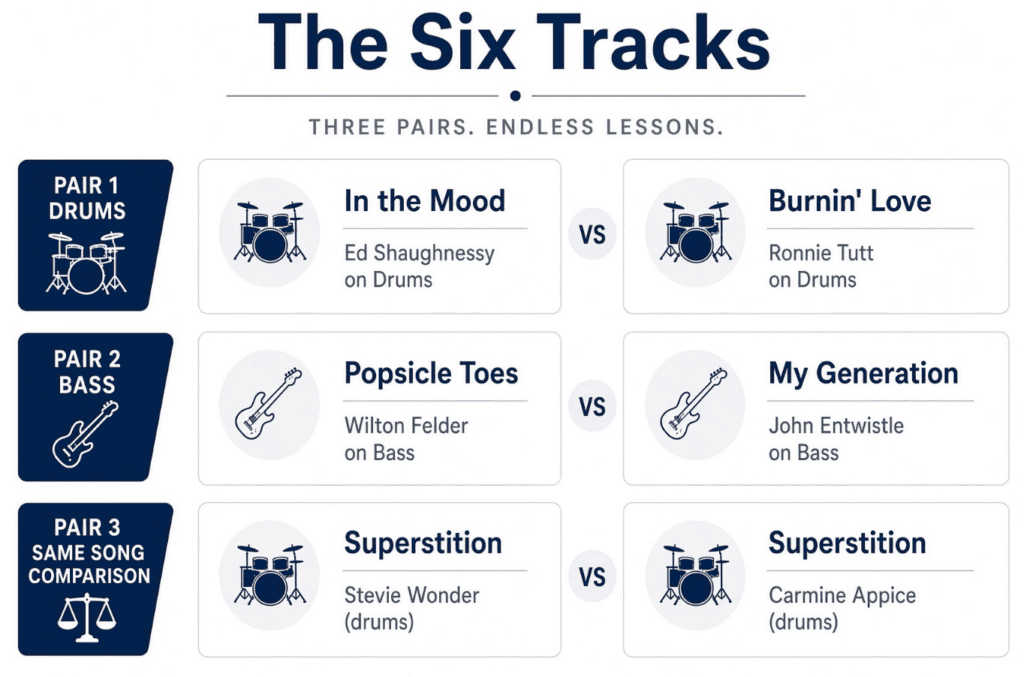 The Six Tracks

THREE PAIRS. ENDLESS LESSONS.

PAIR 1 DRUMS

In the Mood
Ed Shaughnessy on Drums

VS

Burnin' Love
Ronnie Tutt on Drums

PAIR 2 BASS

Popsicle Toes
Wilton Felder on Bass

VS

My Generation
John Entwistle on Bass

PAIR 3 SAME SONG COMPARISON

Superstition
Stevie Wonder (drums)

VS

Superstition
Carmine Appice (drums)